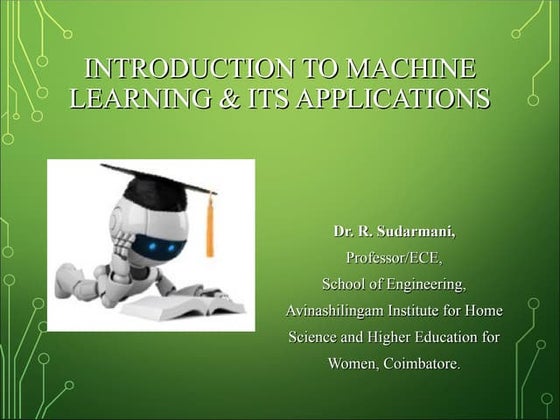 INTRODUCTION TO MACHINE LEARNING & ITS APPLICATIONS

Dr. R. Sudarmani,
Professor/ECE,
School of Engineering,
Avinashilingam Institute for Home Science and Higher Education for Women, Coimbatore.